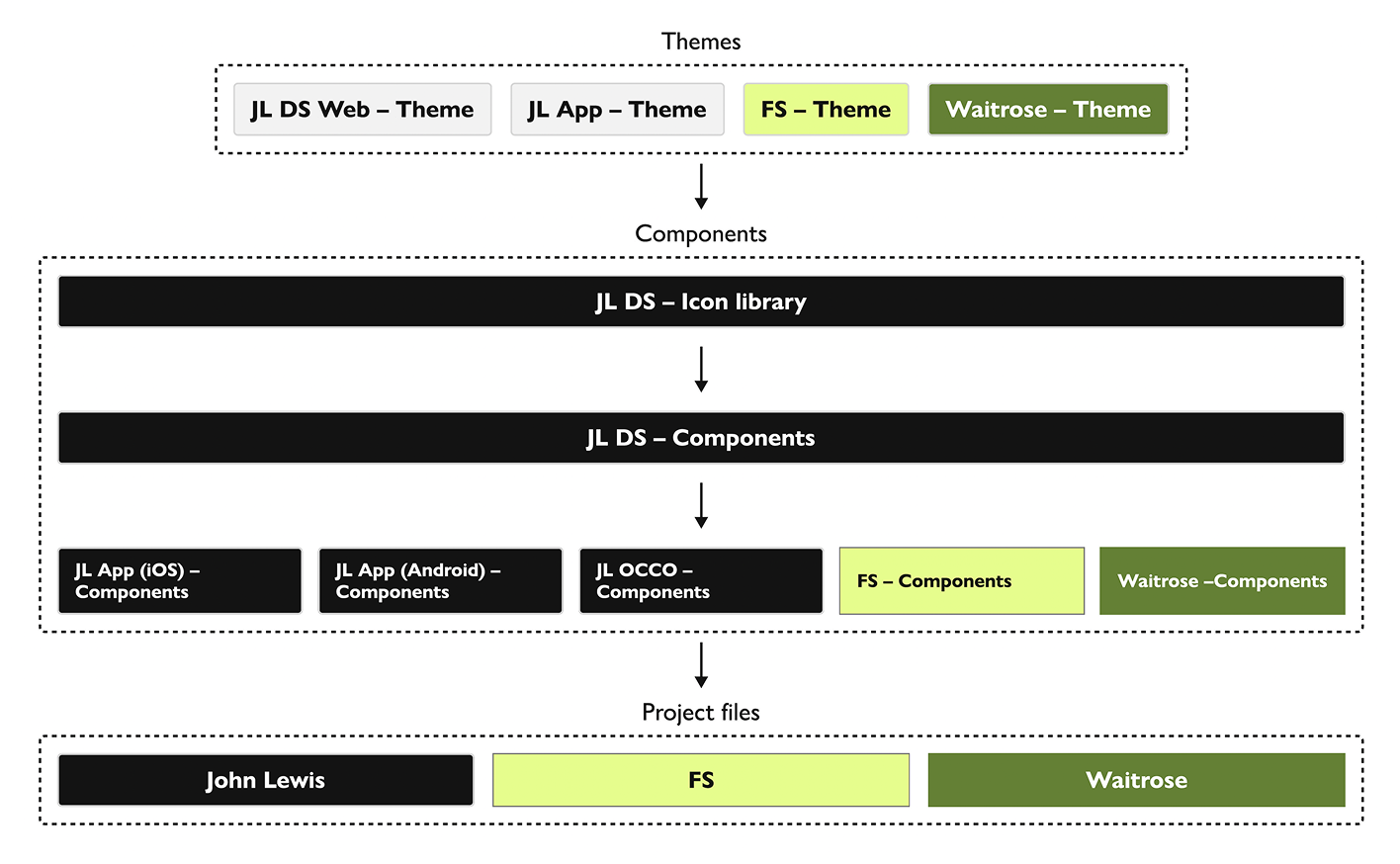 Themes

JL DS Web – Theme

JL App – Theme

FS – Theme

Waitrose – Theme

Components

JL DS – Icon library

JL DS – Components

JL App (iOS) – Components

JL App (Android) – Components

JL OCCO – Components

FS – Components

Waitrose –Components

Project files

John Lewis

FS

Waitrose